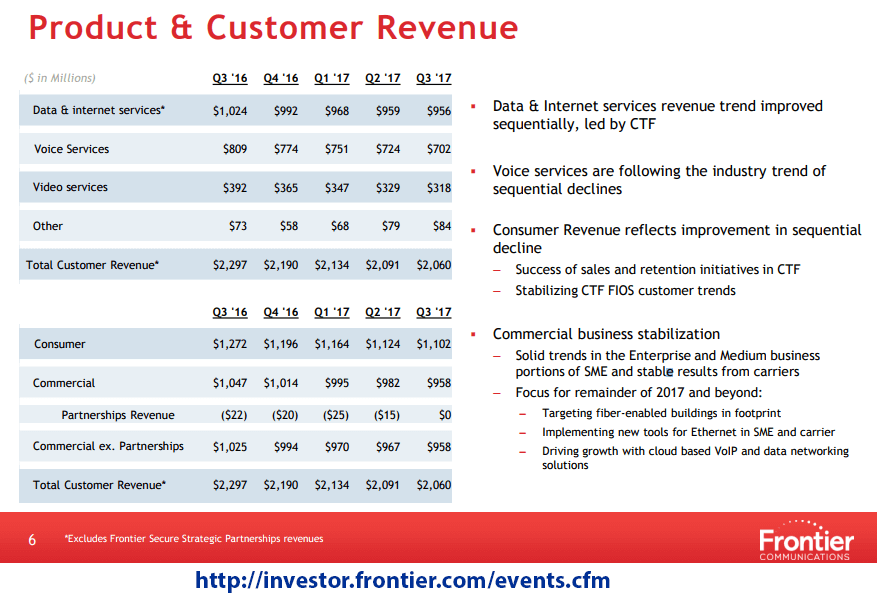 Product & Customer Revenue

| ($ in Millions) | Q3 '16 | Q4 '16 | Q1 '17 | Q2 '17 | Q3 '17 |
|---|---|---|---|---|---|
| Data & internet services* | $1,024 | $992 | $968 | $959 | $956 |
| Voice Services | $809 | $774 | $751 | $724 | $702 |
| Video services | $392 | $365 | $347 | $329 | $318 |
| Other | $73 | $58 | $68 | $79 | $84 |
| Total Customer Revenue* | $2,297 | $2,190 | $2,134 | $2,091 | $2,060 |

| | Q3 '16 | Q4 '16 | Q1 '17 | Q2 '17 | Q3 '17 |
|---|---|---|---|---|---|
| Consumer | $1,272 | $1,196 | $1,164 | $1,124 | $1,102 |
| Commercial | $1,047 | $1,014 | $995 | $982 | $958 |
| Partnerships Revenue | ($22) | ($20) | ($25) | ($15) | $0 |
| Commercial ex. Partnerships | $1,025 | $994 | $970 | $967 | $958 |
| Total Customer Revenue* | $2,297 | $2,190 | $2,134 | $2,091 | $2,060 |

▪ Data & Internet services revenue trend improved sequentially, led by CTF

▪ Voice services are following the industry trend of sequential declines

▪ Consumer Revenue reflects improvement in sequential decline
– Success of sales and retention initiatives in CTF
– Stabilizing CTF FIOS customer trends

▪ Commercial business stabilization
– Solid trends in the Enterprise and Medium business portions of SME and stable results from carriers
– Focus for remainder of 2017 and beyond:
– Targeting fiber-enabled buildings in footprint
– Implementing new tools for Ethernet in SME and carrier
– Driving growth with cloud based VoIP and data networking solutions

6 *Excludes Frontier Secure Strategic Partnerships revenues

Frontier COMMUNICATIONS

http://investor.frontier.com/events.cfm